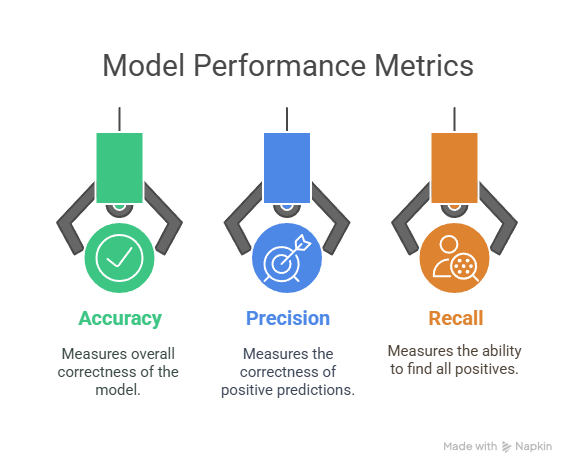 Model Performance Metrics

Accuracy

Measures overall correctness of the model.

Precision

Measures the correctness of positive predictions.

Recall

Measures the ability to find all positives.

Made with Napkin